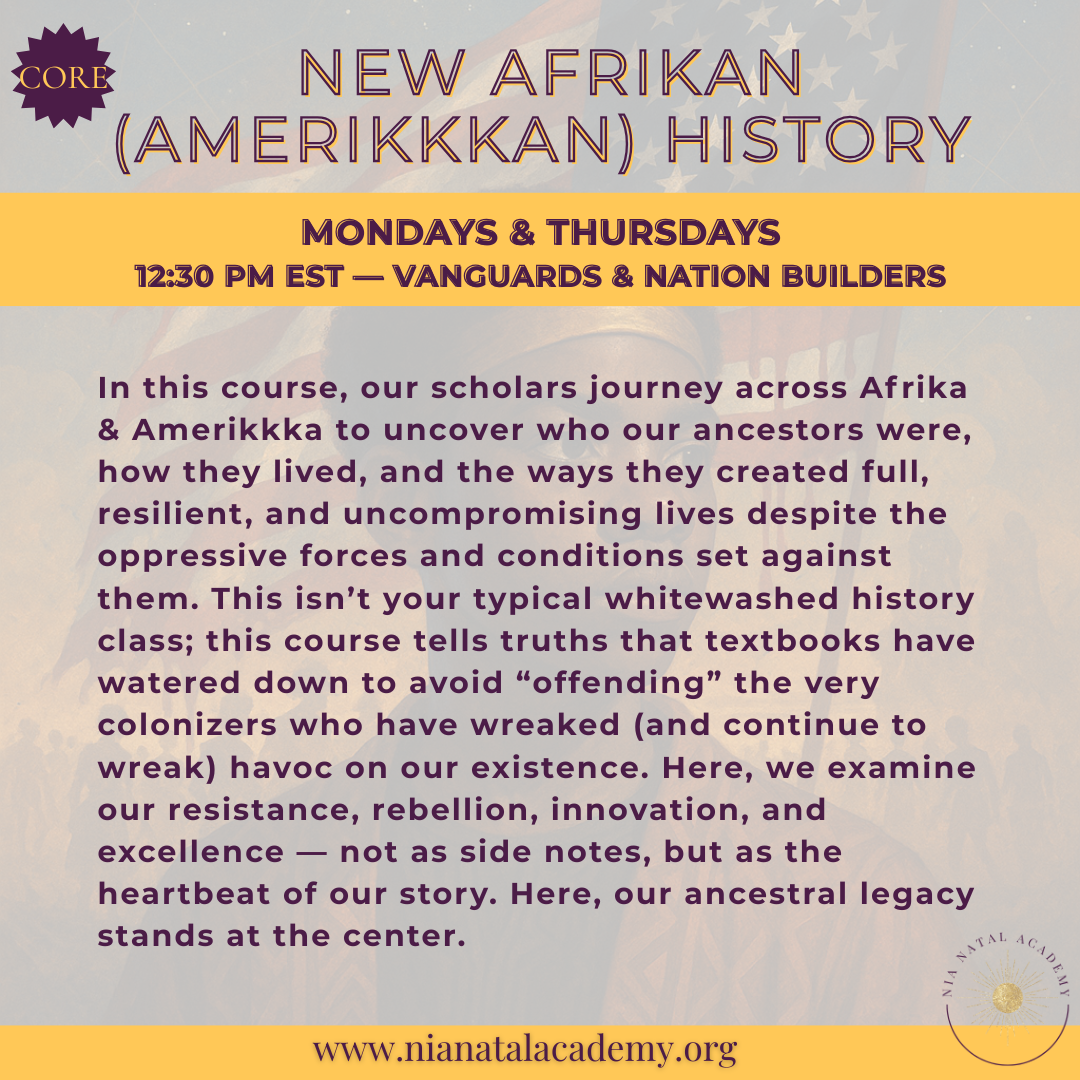 CORE

NEW AFRIKAN (AMERIKKKAN) HISTORY

MONDAYS & THURSDAYS
12:30 PM EST — VANGUARDS & NATION BUILDERS

In this course, our scholars journey across Afrika & Amerikkka to uncover who our ancestors were, how they lived, and the ways they created full, resilient, and uncompromising lives despite the oppressive forces and conditions set against them. This isn't your typical whitewashed history class; this course tells truths that textbooks have watered down to avoid "offending" the very colonizers who have wreaked (and continue to wreak) havoc on our existence. Here, we examine our resistance, rebellion, innovation, and excellence — not as side notes, but as the heartbeat of our story. Here, our ancestral legacy stands at the center.

NIA NATAL ACADEMY

www.nianatalacademy.org